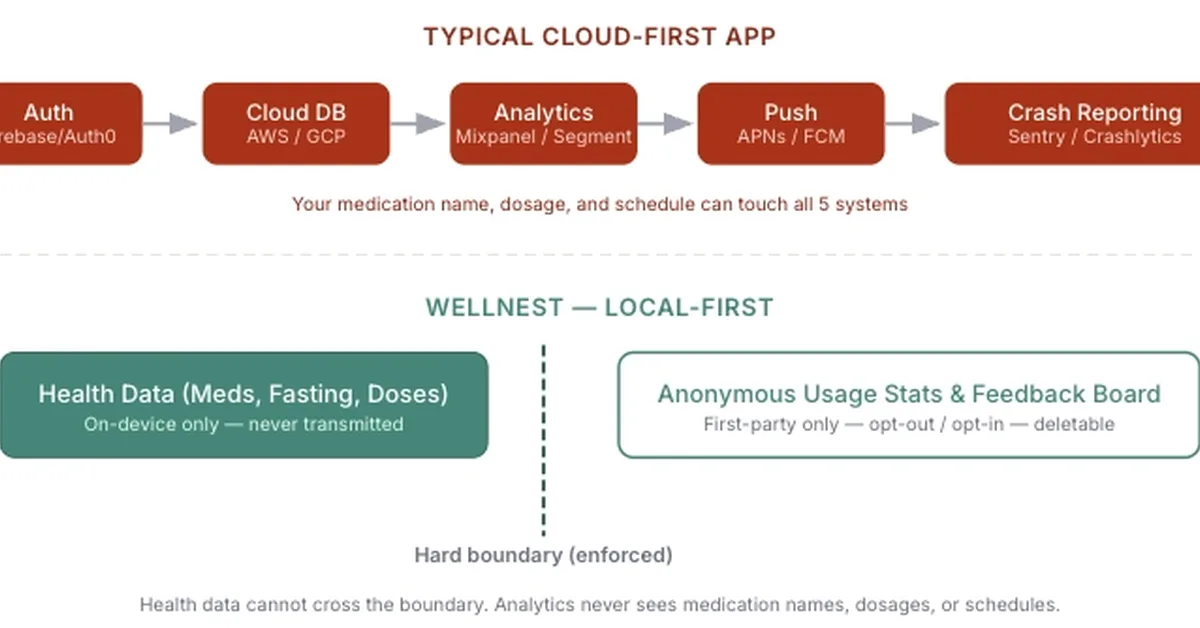 TYPICAL CLOUD-FIRST APP

Auth
rebase/Auth0

Cloud DB
AWS / GCP

Analytics
Mixpanel / Segment

Push
APNs / FCM

Crash Reporting
Sentry / Crashlytics

Your medication name, dosage, and schedule can touch all 5 systems

WELLNEST — LOCAL-FIRST

Health Data (Meds, Fasting, Doses)
On-device only — never transmitted

Anonymous Usage Stats & Feedback Board
First-party only — opt-out / opt-in — deletable

Hard boundary (enforced)

Health data cannot cross the boundary. Analytics never sees medication names, dosages, or schedules.